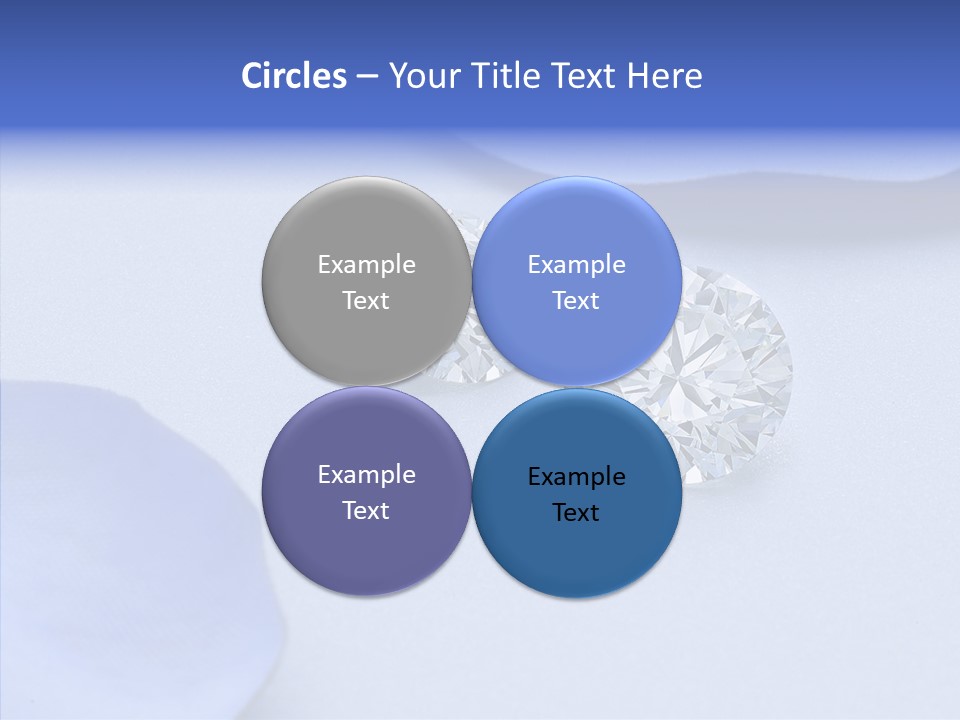 Circles – Your Title Text Here

Example Text

Example Text

Example Text

Example Text